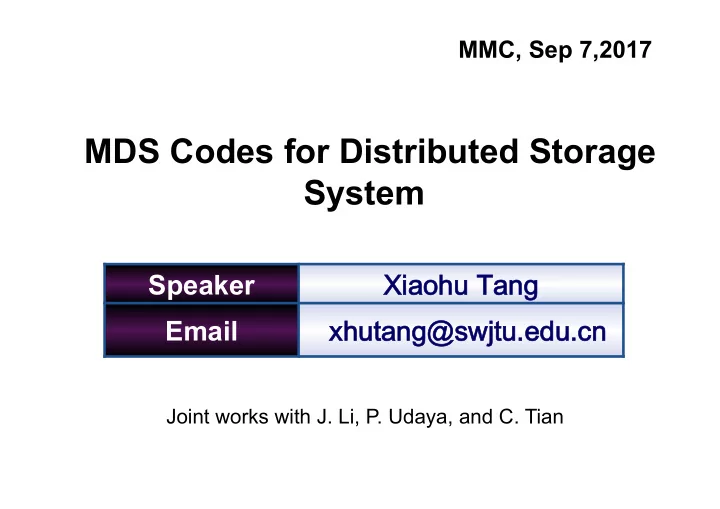 MMC, Sep 7,2017

MDS Codes for Distributed Storage System

| Speaker | Xiaohu Tang |
|---|---|
| Email | xhutang@swjtu.edu.cn |

Joint works with J. Li, P. Udaya, and C. Tian